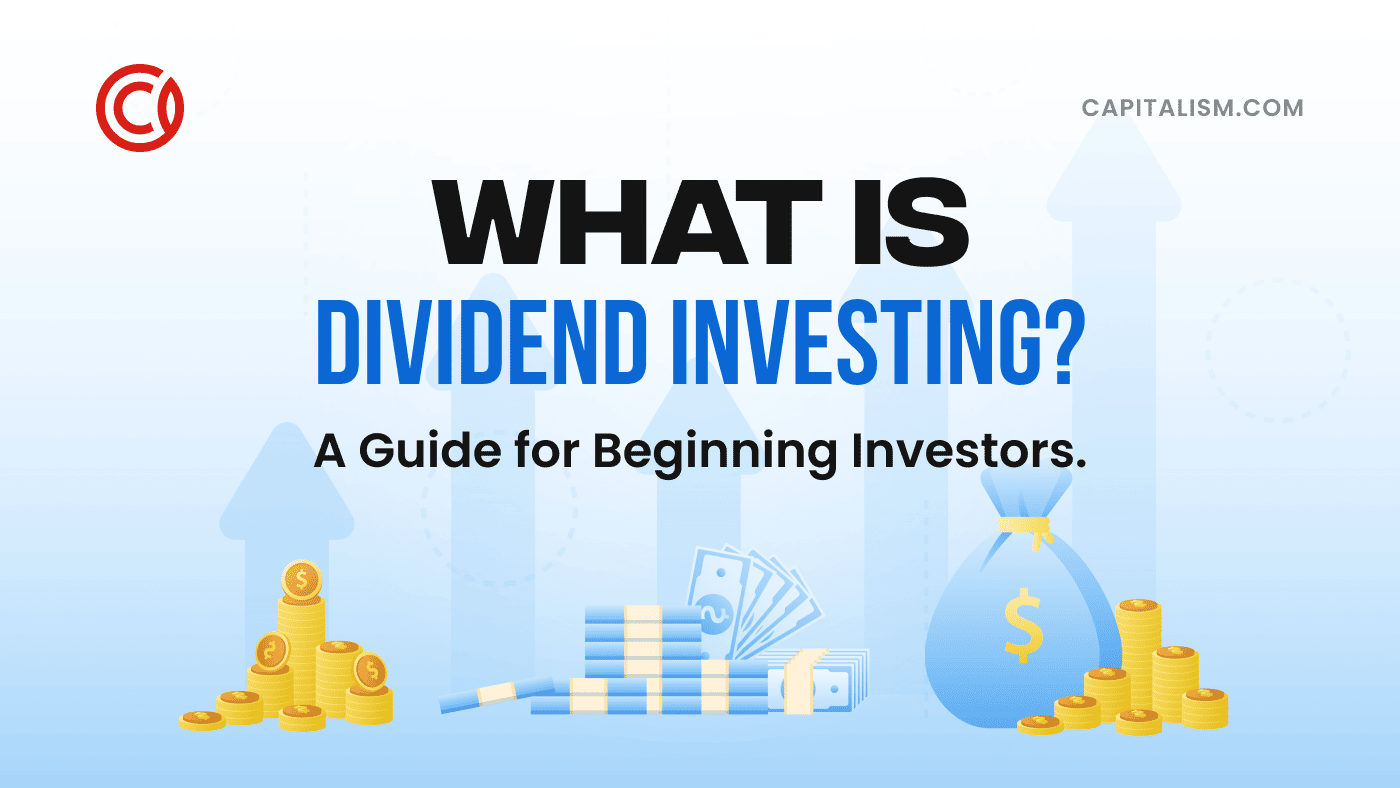 CAPITALISM.COM

WHAT IS
DIVIDEND INVESTING?

A Guide for Beginning Investors.

$